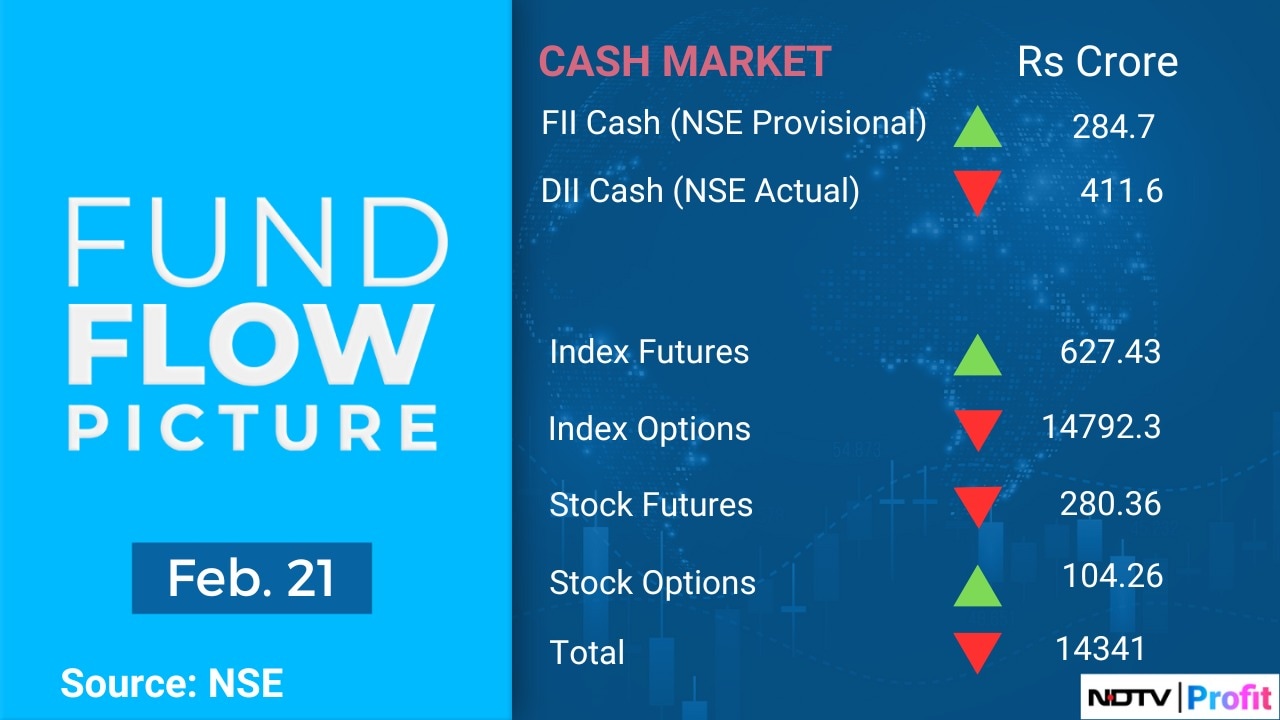 FUND
FLOW
PICTURE

Feb. 21

Source: NSE

CASH MARKET Rs Crore

FII Cash (NSE Provisional) 284.7

DII Cash (NSE Actual) 411.6

Index Futures 627.43

Index Options 14792.3

Stock Futures 280.36

Stock Options 104.26

Total 14341

NDTV | Profit